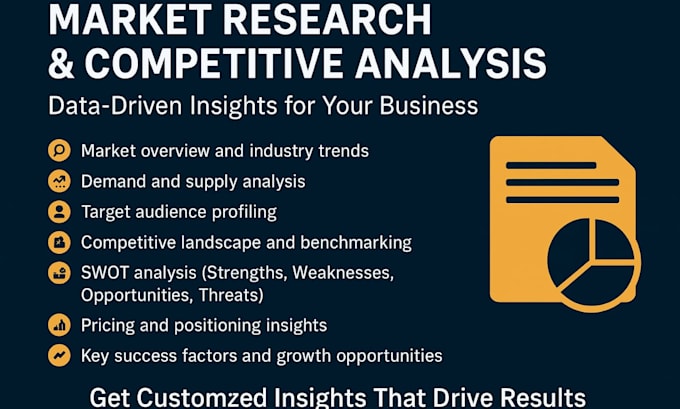 MARKET RESEARCH & COMPETITIVE ANALYSIS

Data-Driven Insights for Your Business

Market overview and industry trends

Demand and supply analysis

Target audience profiling

Competitive landscape and benchmarking

SWOT analysis (Strengths, Weaknesses, Opportunities, Threats)

Pricing and positioning insights

Key success factors and growth opportunities

Get Customzed Insights That Drive Results